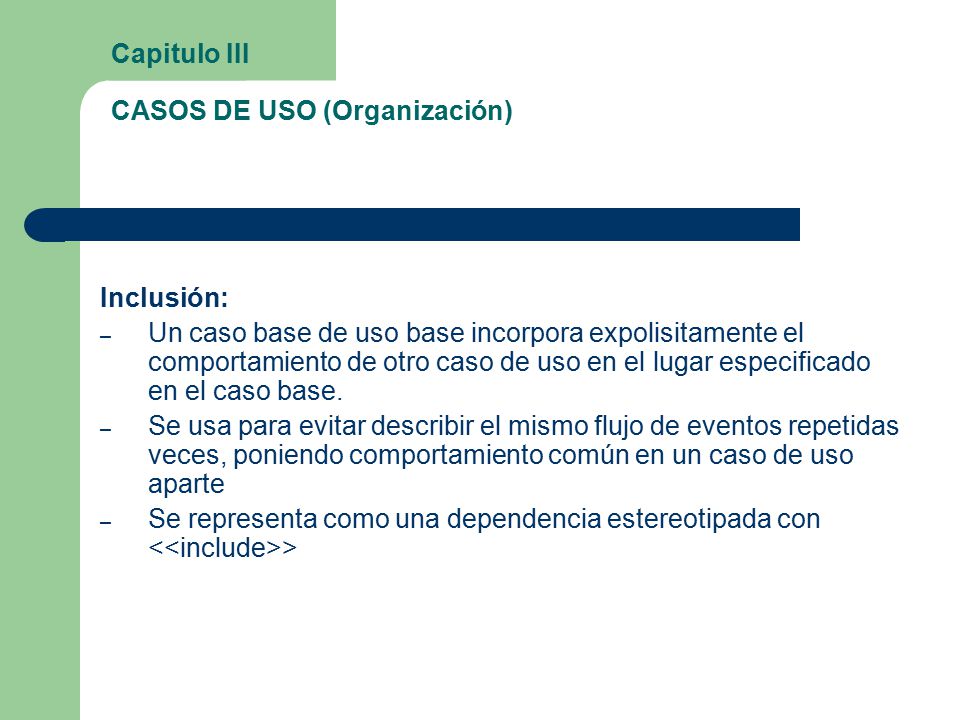 Capitulo III

CASOS DE USO (Organización)

Inclusión:

– Un caso base de uso base incorpora expolisitamente el comportamiento de otro caso de uso en el lugar especificado en el caso base.

– Se usa para evitar describir el mismo flujo de eventos repetidas veces, poniendo comportamiento común en un caso de uso aparte

– Se representa como una dependencia estereotipada con <<include>>